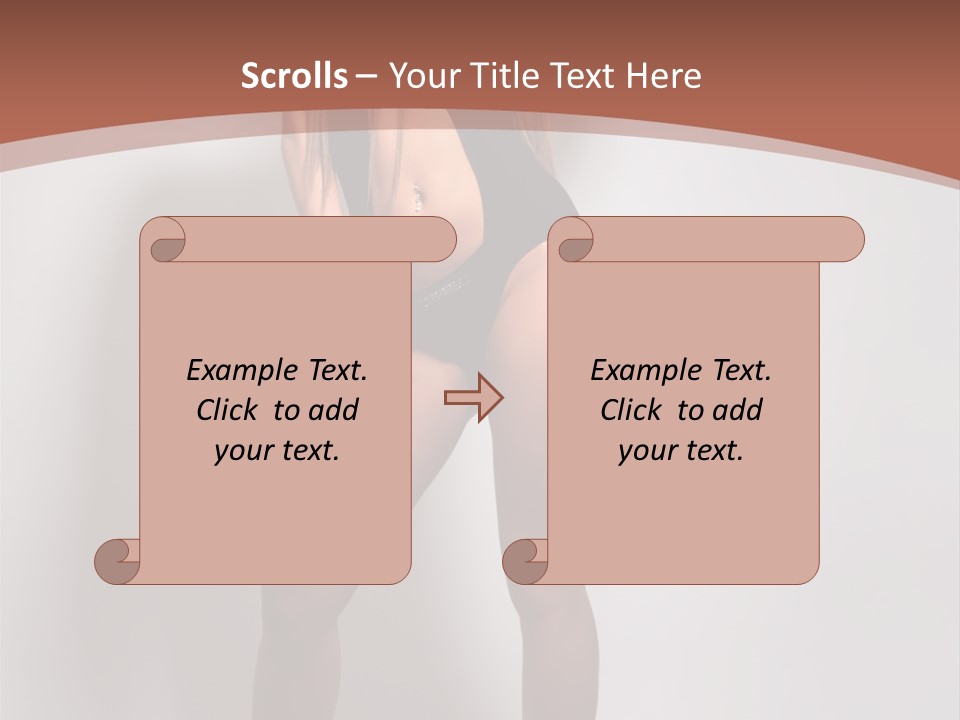 Scrolls – Your Title Text Here

Example Text. Click to add your text.

Example Text. Click to add your text.